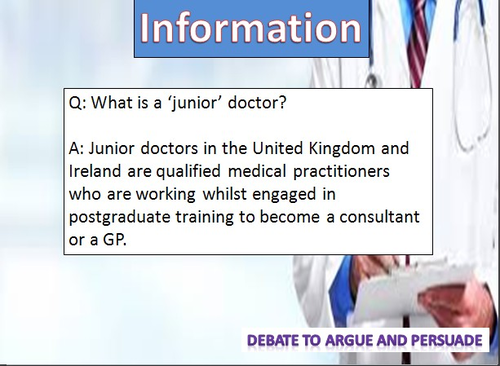 Information

Q: What is a ‘junior’ doctor?

A: Junior doctors in the United Kingdom and Ireland are qualified medical practitioners who are working whilst engaged in postgraduate training to become a consultant or a GP.

DEBATE TO ARGUE AND PERSUADE